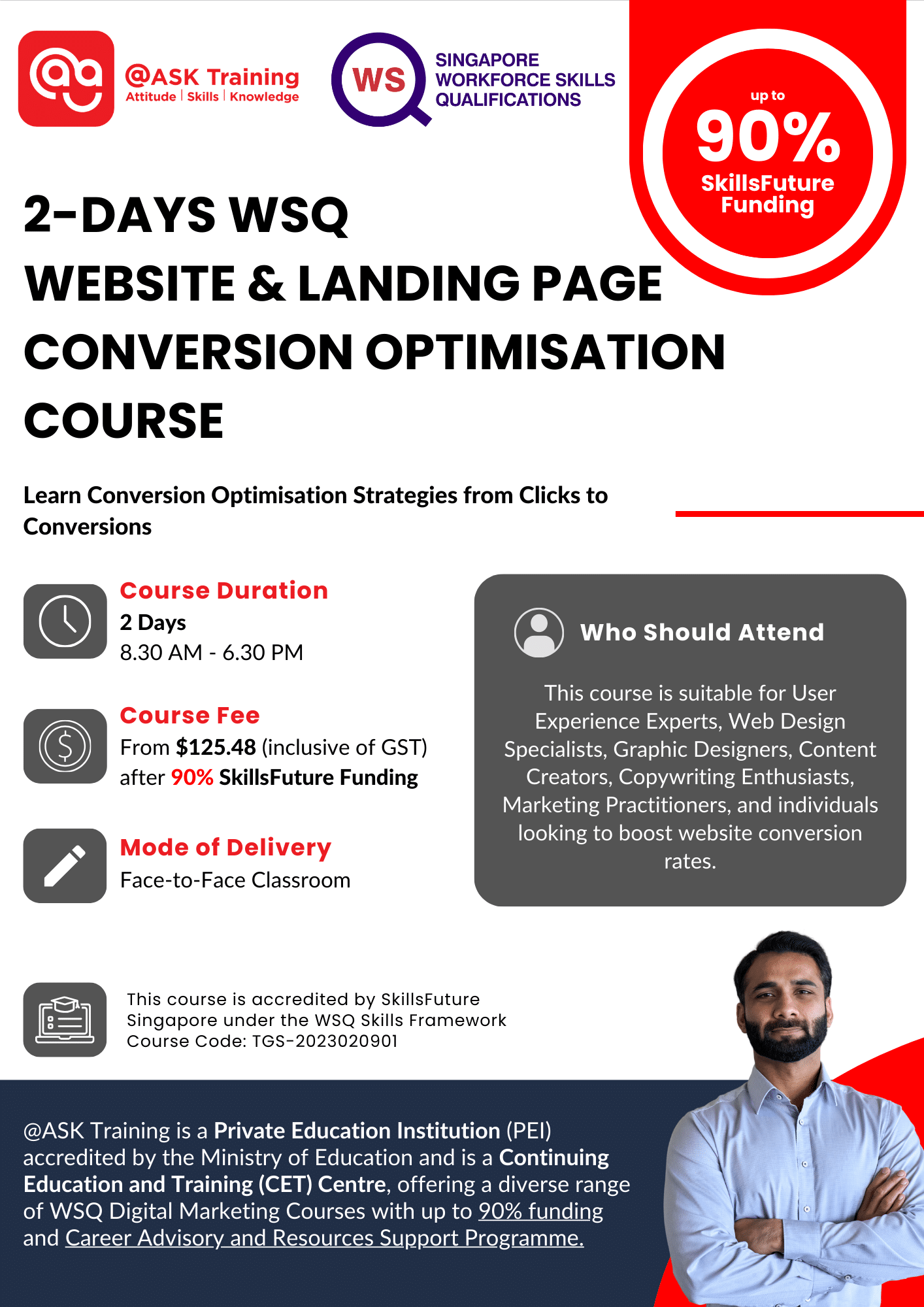 @ASK Training
Attitude | Skills | Knowledge

WS
SINGAPORE WORKFORCE SKILLS QUALIFICATIONS

up to
90%
SkillsFuture Funding

2-DAYS WSQ
WEBSITE & LANDING PAGE CONVERSION OPTIMISATION COURSE

Learn Conversion Optimisation Strategies from Clicks to Conversions

Course Duration
2 Days
8.30 AM - 6.30 PM

Course Fee
From $125.48 (inclusive of GST) after 90% SkillsFuture Funding

Mode of Delivery
Face-to-Face Classroom

Who Should Attend

This course is suitable for User Experience Experts, Web Design Specialists, Graphic Designers, Content Creators, Copywriting Enthusiasts, Marketing Practitioners, and individuals looking to boost website conversion rates.

This course is accredited by SkillsFuture Singapore under the WSQ Skills Framework
Course Code: TGS-2023020901

@ASK Training is a Private Education Institution (PEI) accredited by the Ministry of Education and is a Continuing Education and Training (CET) Centre, offering a diverse range of WSQ Digital Marketing Courses with up to 90% funding and Career Advisory and Resources Support Programme.